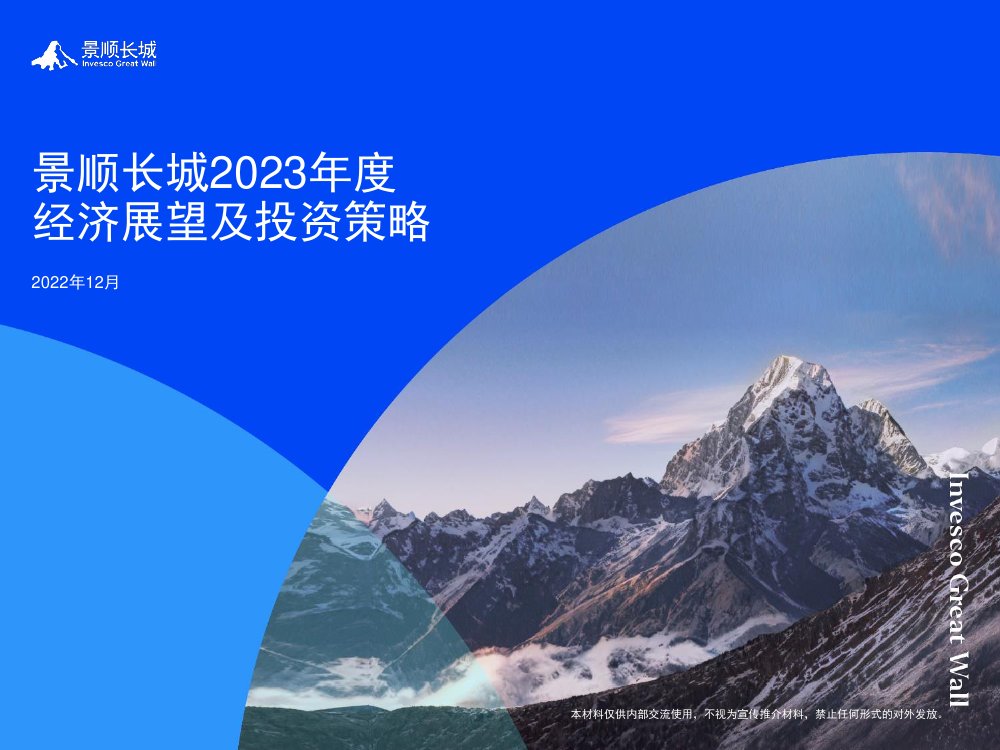 景顺长城
Invesco Great Wall

景顺长城2023年度
经济展望及投资策略

2022年12月

Invesco Great Wall

本材料仅供内部交流使用，不视为宣传推介材料，禁止任何形式的对外发放。